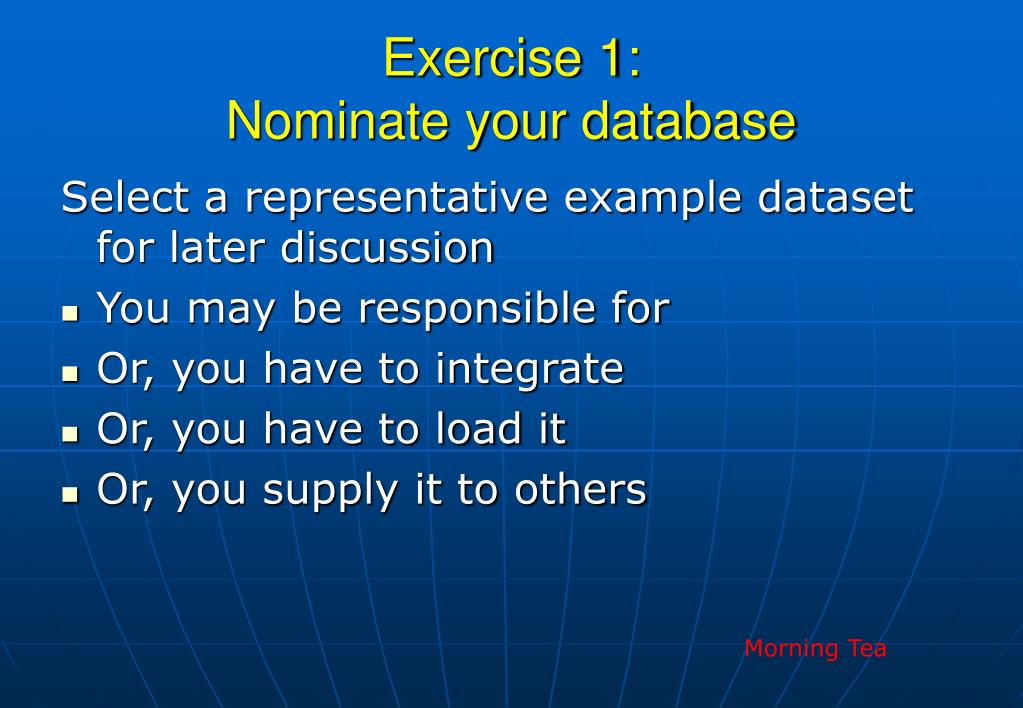 Exercise 1:
Nominate your database

Select a representative example dataset for later discussion

- You may be responsible for
- Or, you have to integrate
- Or, you have to load it
- Or, you supply it to others

Morning Tea